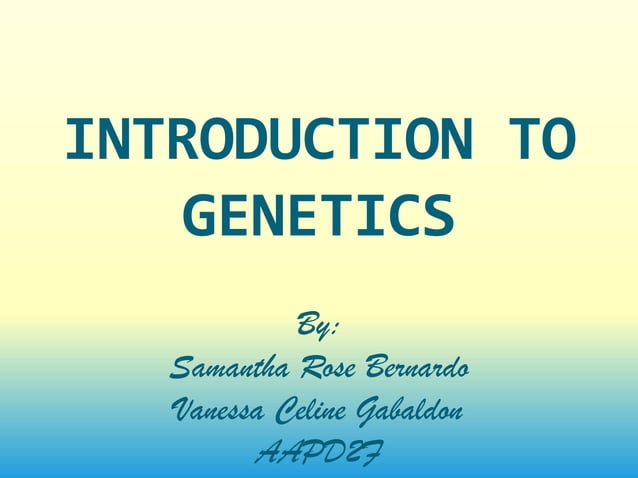 INTRODUCTION TO GENETICS

By:
Samantha Rose Bernardo
Vanessa Celine Gabaldon
AAPD2F